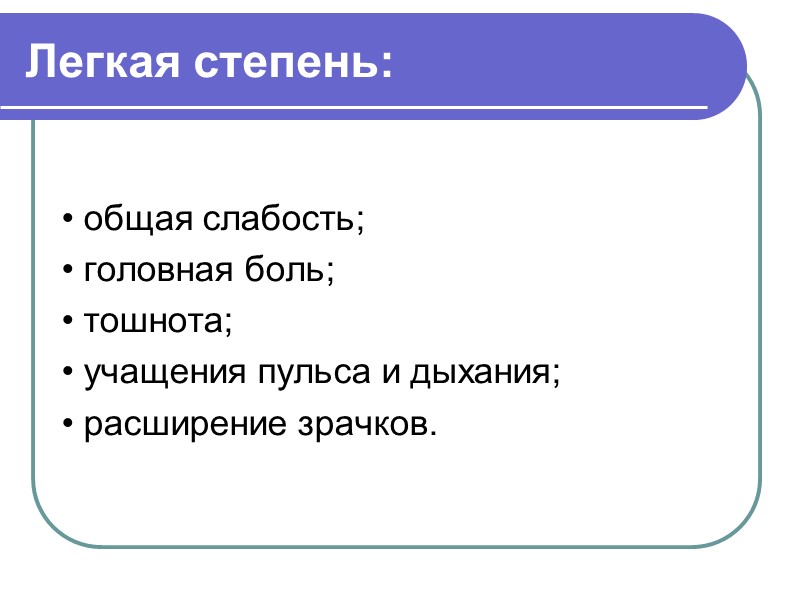 Легкая степень:

• общая слабость;
• головная боль;
• тошнота;
• учащения пульса и дыхания;
• расширение зрачков.